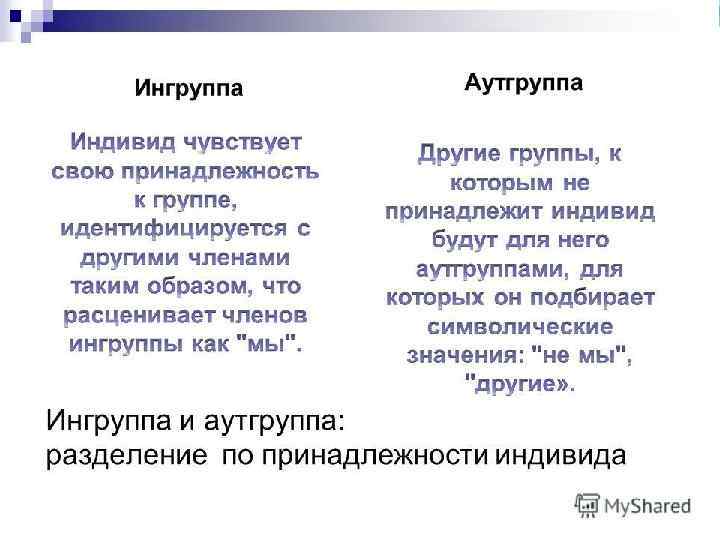 Ингруппа

Индивид чувствует свою принадлежность к группе, идентифицируется с другими членами таким образом, что расценивает членов ингруппы как "мы".

Аутгруппа

Другие группы, к которым не принадлежит индивид будут для него аутгруппами, для которых он подбирает символические значения: "не мы", "другие».

Ингруппа и аутгруппа:
разделение по принадлежности индивида

MyShared